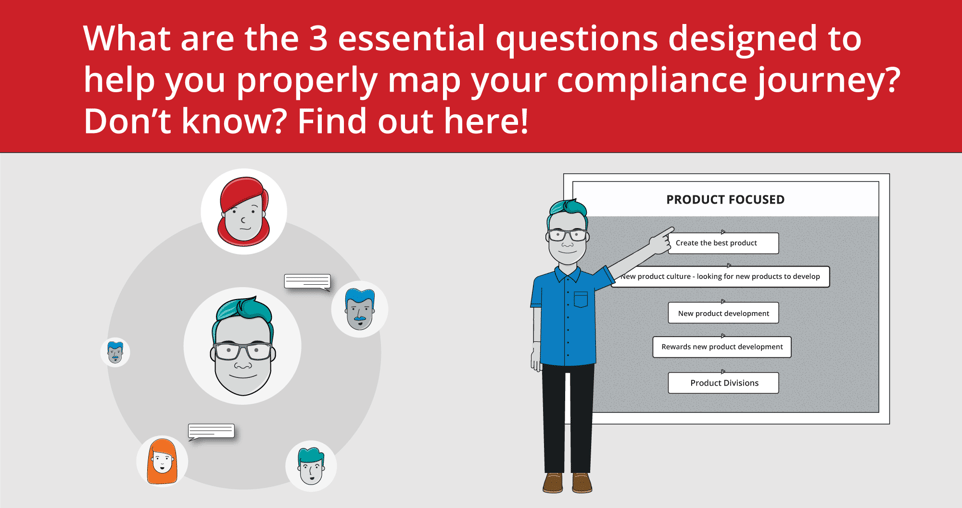 What are the 3 essential questions designed to help you properly map your compliance journey? Don't know? Find out here!

PRODUCT FOCUSED

Create the best product

New product culture - looking for new products to develop

New product development

Rewards new product development

Product Divisions